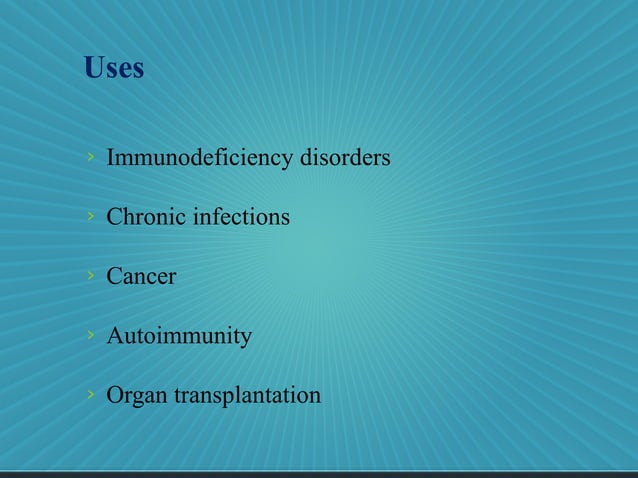 Uses

› Immunodeficiency disorders

› Chronic infections

› Cancer

› Autoimmunity

› Organ transplantation